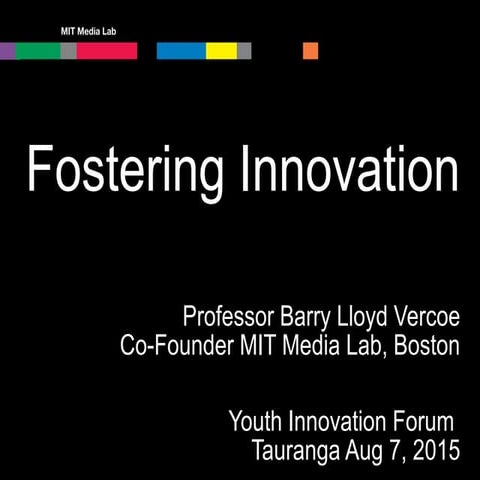 MIT Media Lab

Fostering Innovation

Professor Barry Lloyd Vercoe
Co-Founder MIT Media Lab, Boston

Youth Innovation Forum
Tauranga Aug 7, 2015